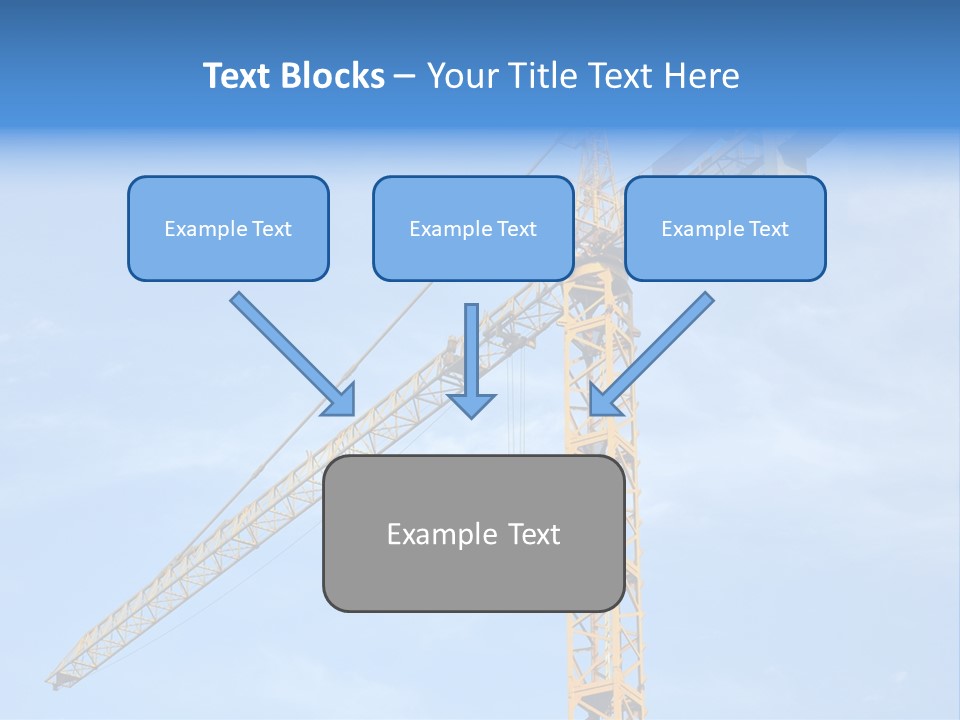 Text Blocks – Your Title Text Here

Example Text

Example Text

Example Text

Example Text